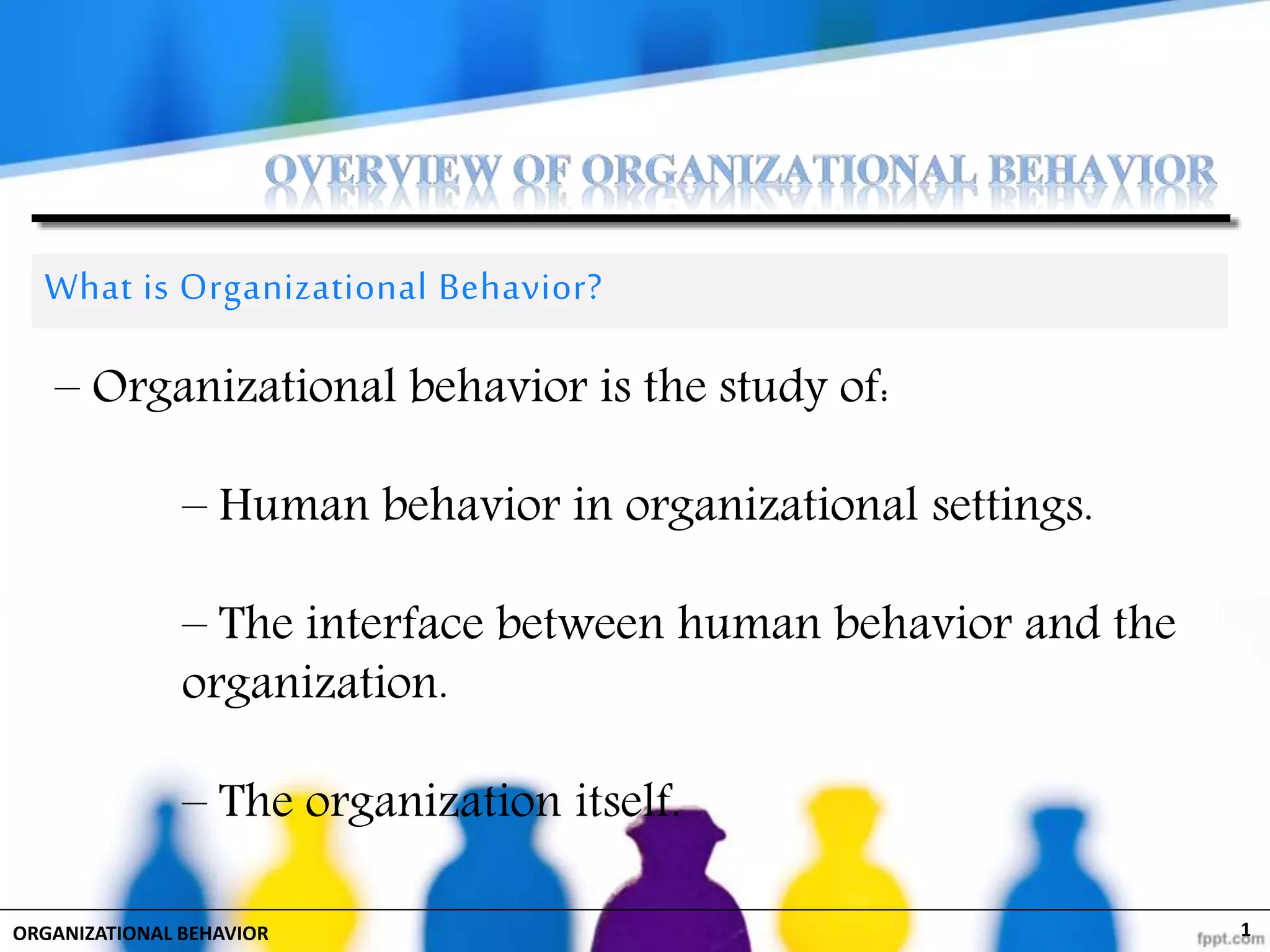 OVERVIEW OF ORGANIZATIONAL BEHAVIOR

What is Organizational Behavior?

– Organizational behavior is the study of:

– Human behavior in organizational settings.

– The interface between human behavior and the organization.

– The organization itself.

ORGANIZATIONAL BEHAVIOR

1

fppt.com